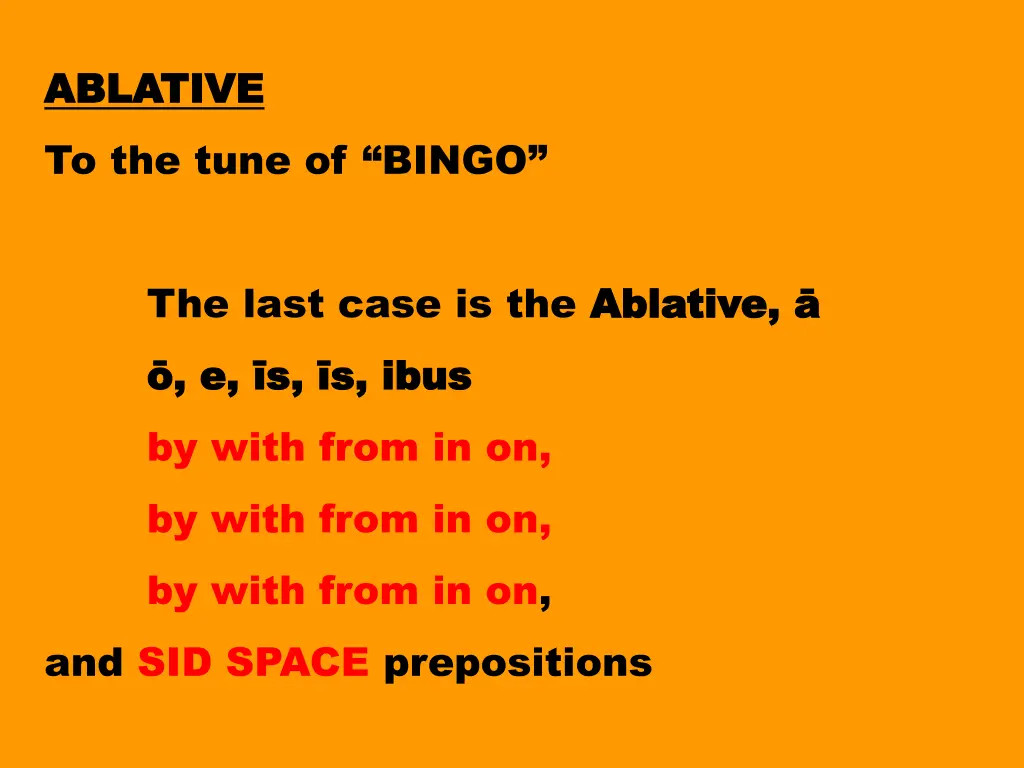 ABLATIVE

To the tune of “BINGO”

The last case is the Ablative, ā

ō, e, īs, īs, ibus

by with from in on,

by with from in on,

by with from in on,

and SID SPACE prepositions